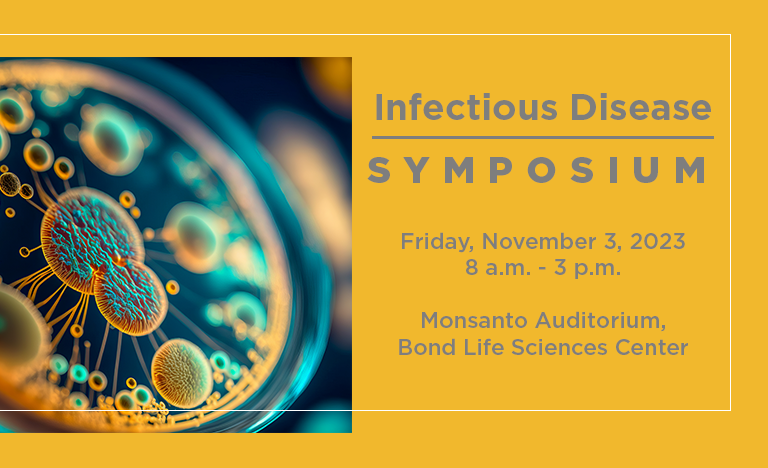 Infectious Disease

SYMPOSIUM

Friday, November 3, 2023
8 a.m. - 3 p.m.

Monsanto Auditorium,
Bond Life Sciences Center